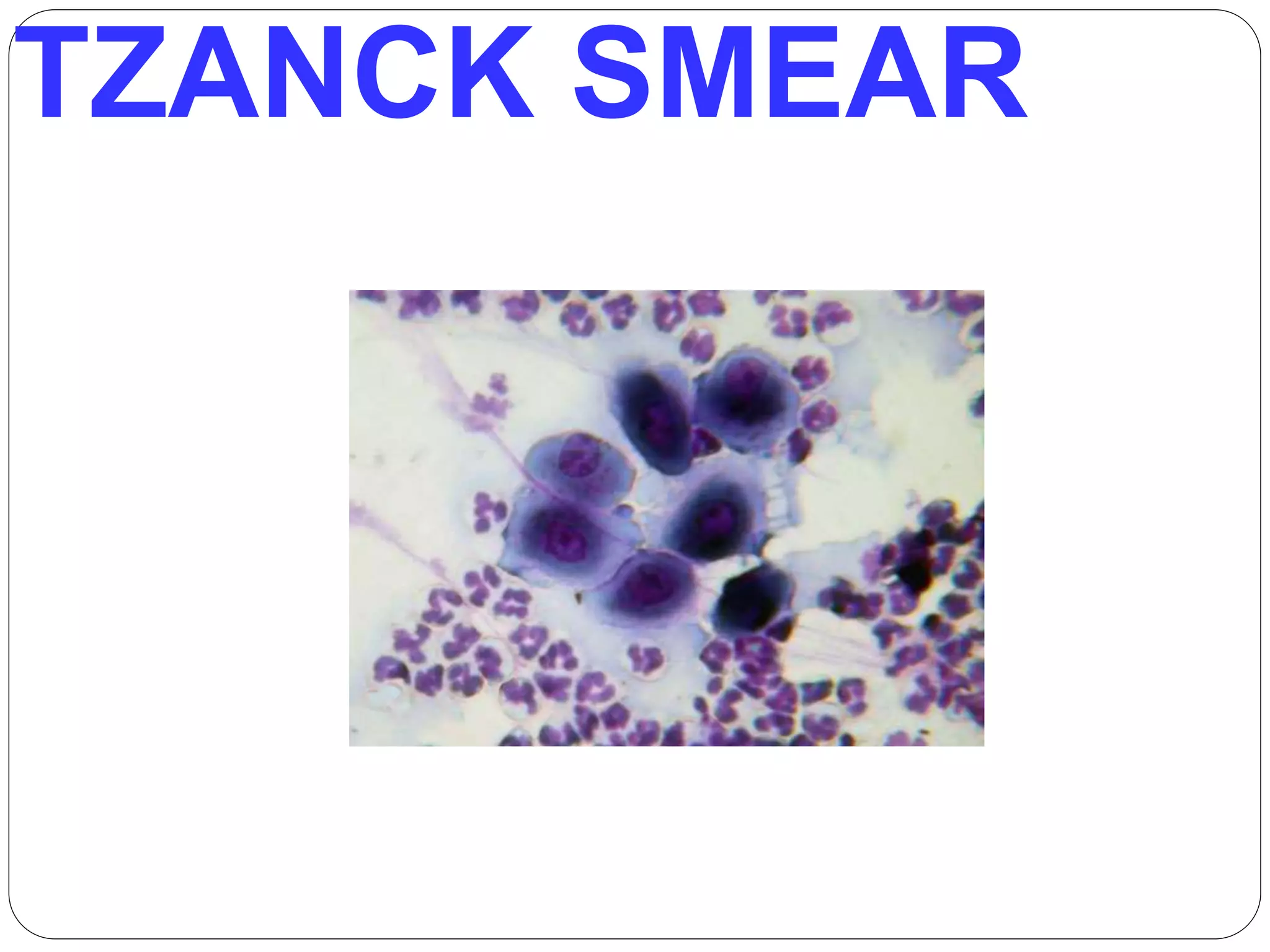 TZANCK SMEAR